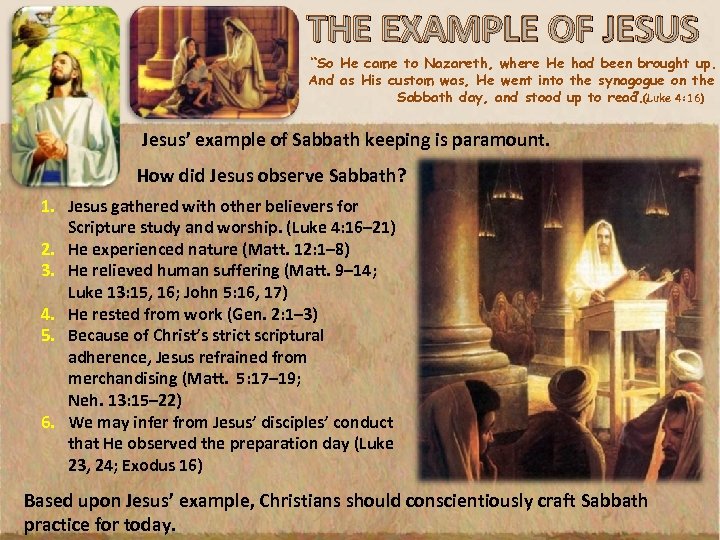 THE EXAMPLE OF JESUS

"So He came to Nazareth, where He had been brought up. And as His custom was, He went into the synagogue on the Sabbath day, and stood up to read".(Luke 4:16)

Jesus' example of Sabbath keeping is paramount.

How did Jesus observe Sabbath?

1. Jesus gathered with other believers for Scripture study and worship. (Luke 4:16–21)
2. He experienced nature (Matt. 12:1–8)
3. He relieved human suffering (Matt. 9–14; Luke 13:15, 16; John 5:16, 17)
4. He rested from work (Gen. 2:1–3)
5. Because of Christ's strict scriptural adherence, Jesus refrained from merchandising (Matt. 5:17–19; Neh. 13:15–22)
6. We may infer from Jesus' disciples' conduct that He observed the preparation day (Luke 23, 24; Exodus 16)

Based upon Jesus' example, Christians should conscientiously craft Sabbath practice for today.